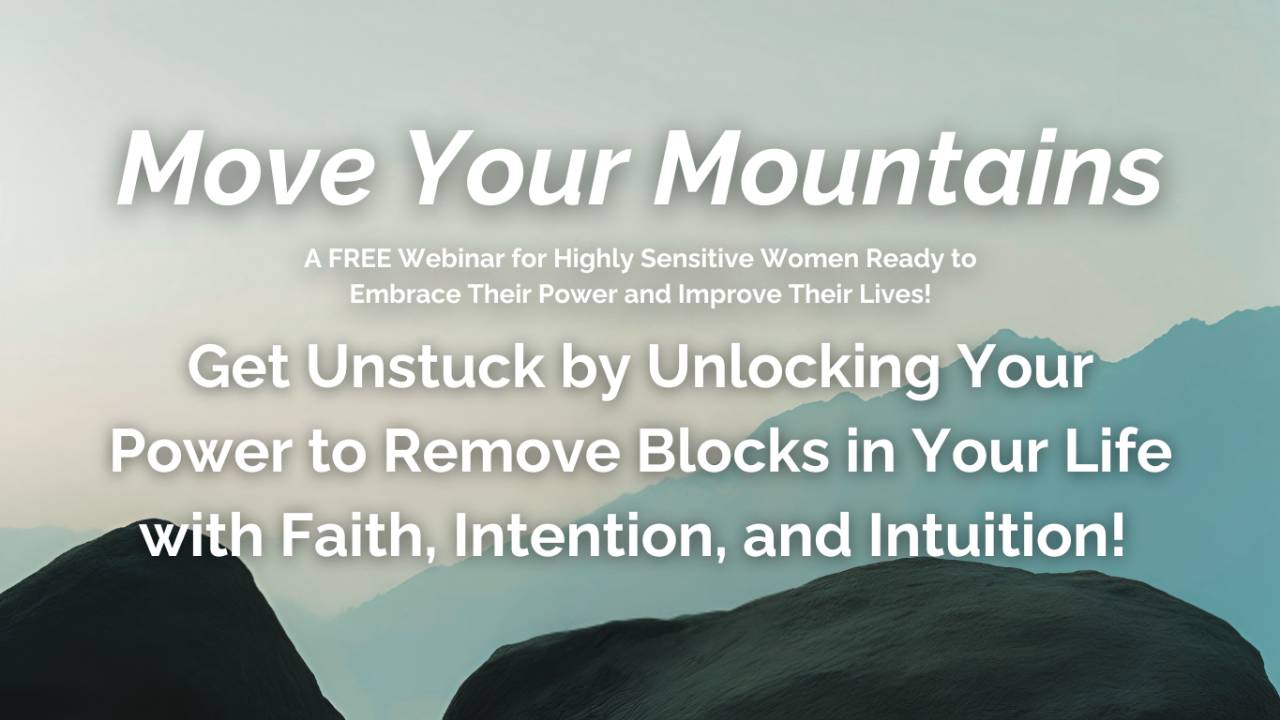 Move Your Mountains

A FREE Webinar for Highly Sensitive Women Ready to Embrace Their Power and Improve Their Lives!

Get Unstuck by Unlocking Your Power to Remove Blocks in Your Life with Faith, Intention, and Intuition!